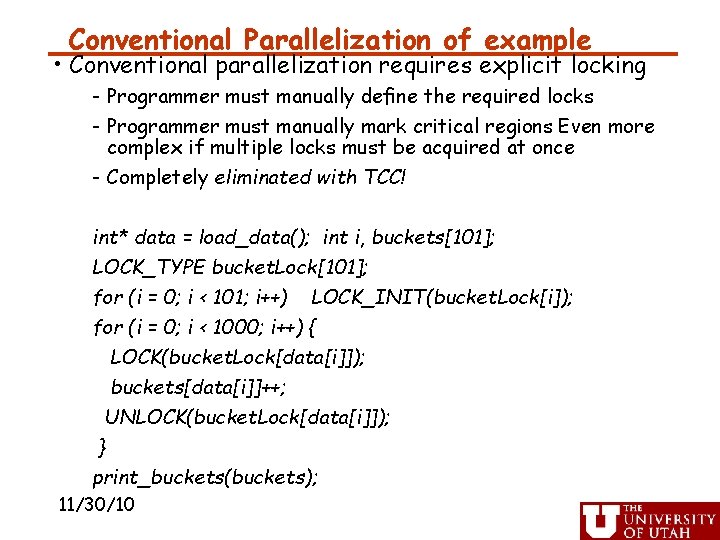 Conventional Parallelization of example

• Conventional parallelization requires explicit locking

- Programmer must manually define the required locks

- Programmer must manually mark critical regions Even more complex if multiple locks must be acquired at once

- Completely eliminated with TCC!

int* data = load_data(); int i, buckets[101];
LOCK_TYPE bucketLock[101];
for (i = 0; i < 101; i++) LOCK_INIT(bucketLock[i]);
for (i = 0; i < 1000; i++) {
LOCK(bucketLock[data[i]]);
buckets[data[i]]++;
UNLOCK(bucketLock[data[i]]);
}
print_buckets(buckets);

11/30/10

U THE UNIVERSITY OF UTAH